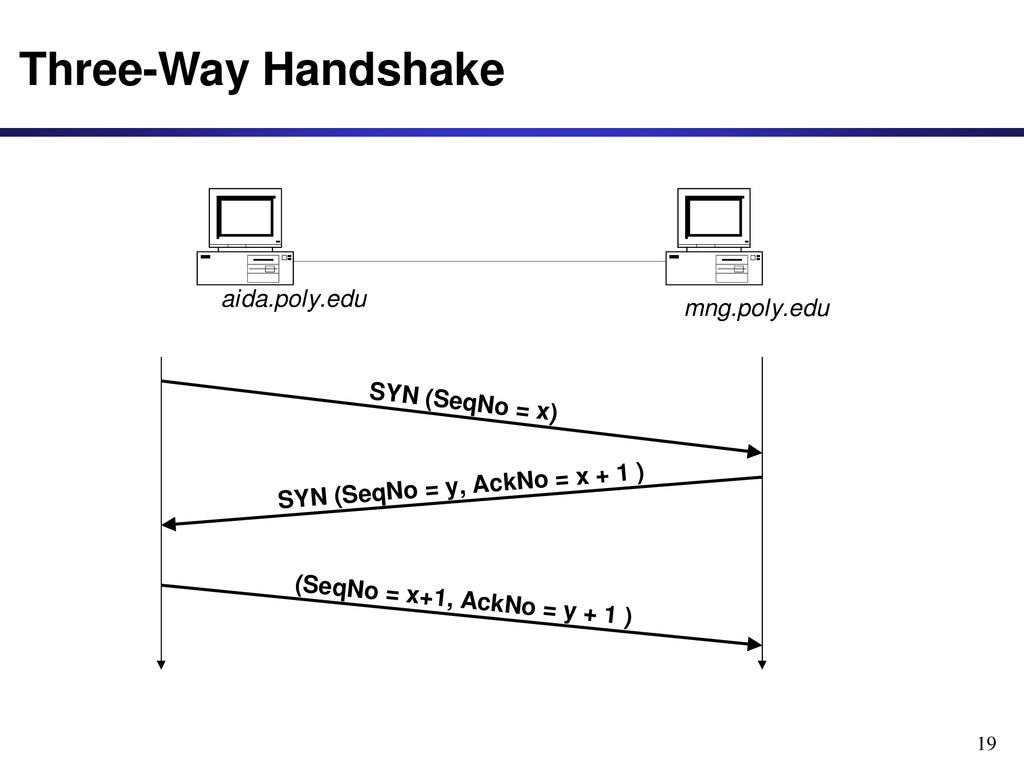 Three-Way Handshake

aida.poly.edu

mng.poly.edu

SYN (SeqNo = x)

SYN (SeqNo = y, AckNo = x + 1 )

(SeqNo = x+1, AckNo = y + 1 )

19